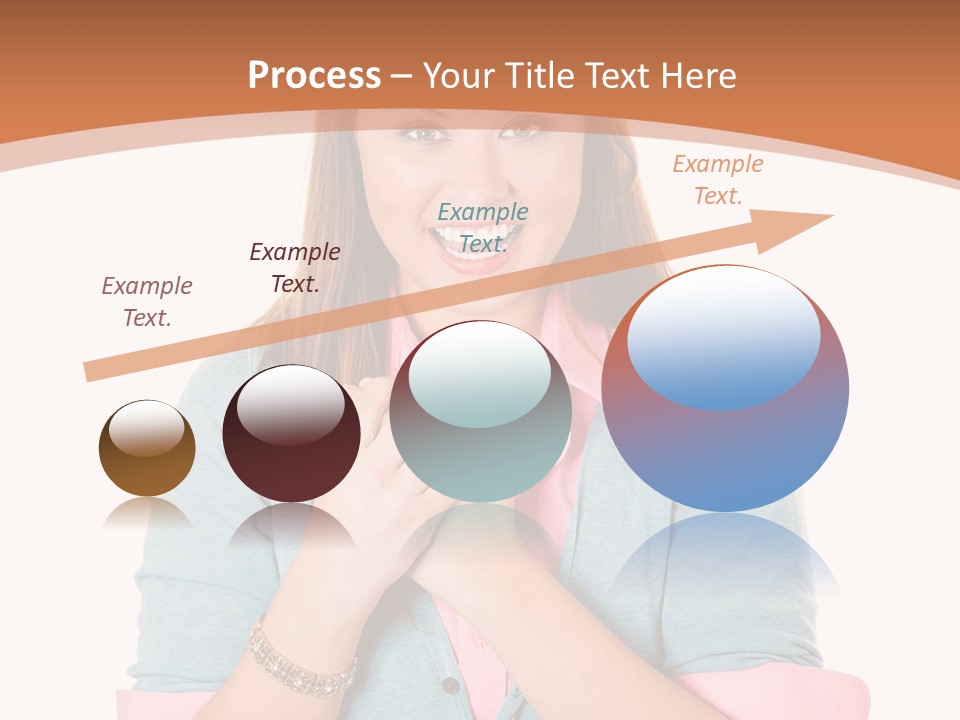 Process – Your Title Text Here

Example Text.

Example Text.

Example Text.

Example Text.